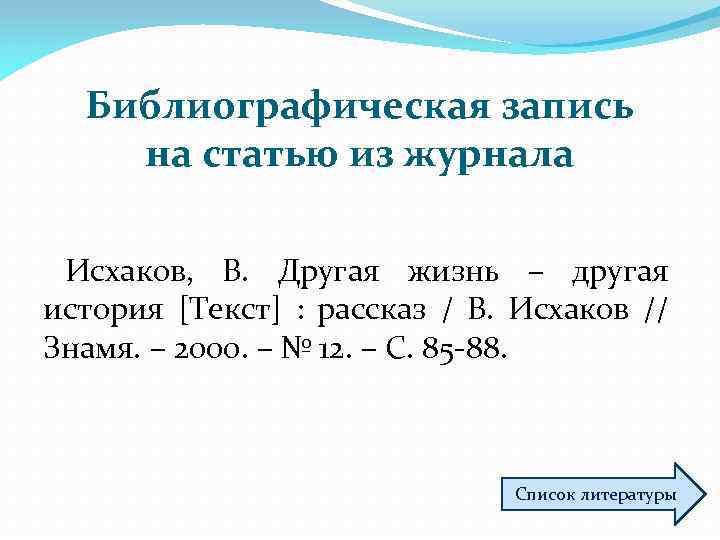 Библиографическая запись на статью из журнала

Исхаков, В. Другая жизнь – другая история [Текст] : рассказ / В. Исхаков // Знамя. – 2000. – № 12. – С. 85-88.

Список литературы